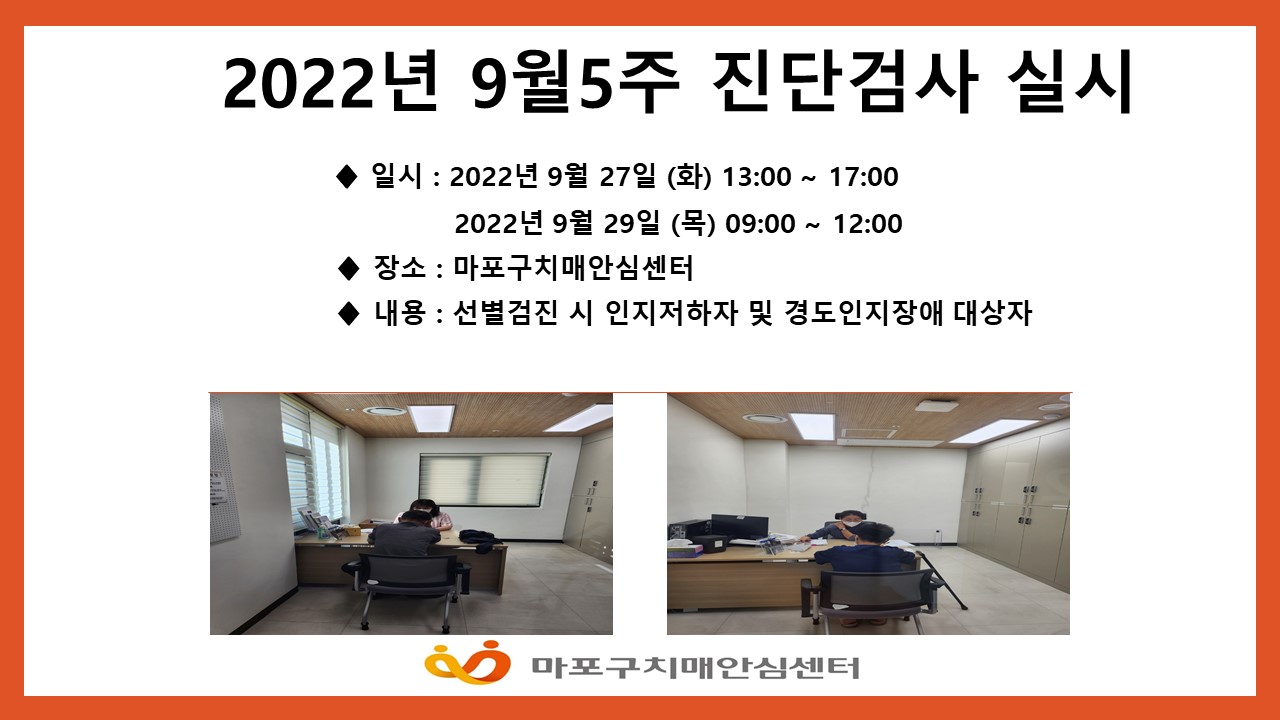 2022년 9월5주 진단검사 실시

◆ 일시 : 2022년 9월 27일 (화) 13:00 ~ 17:00
2022년 9월 29일 (목) 09:00 ~ 12:00

◆ 장소 : 마포구치매안심센터

◆ 내용 : 선별검진 시 인지저하자 및 경도인지장애 대상자

마포구치매안심센터